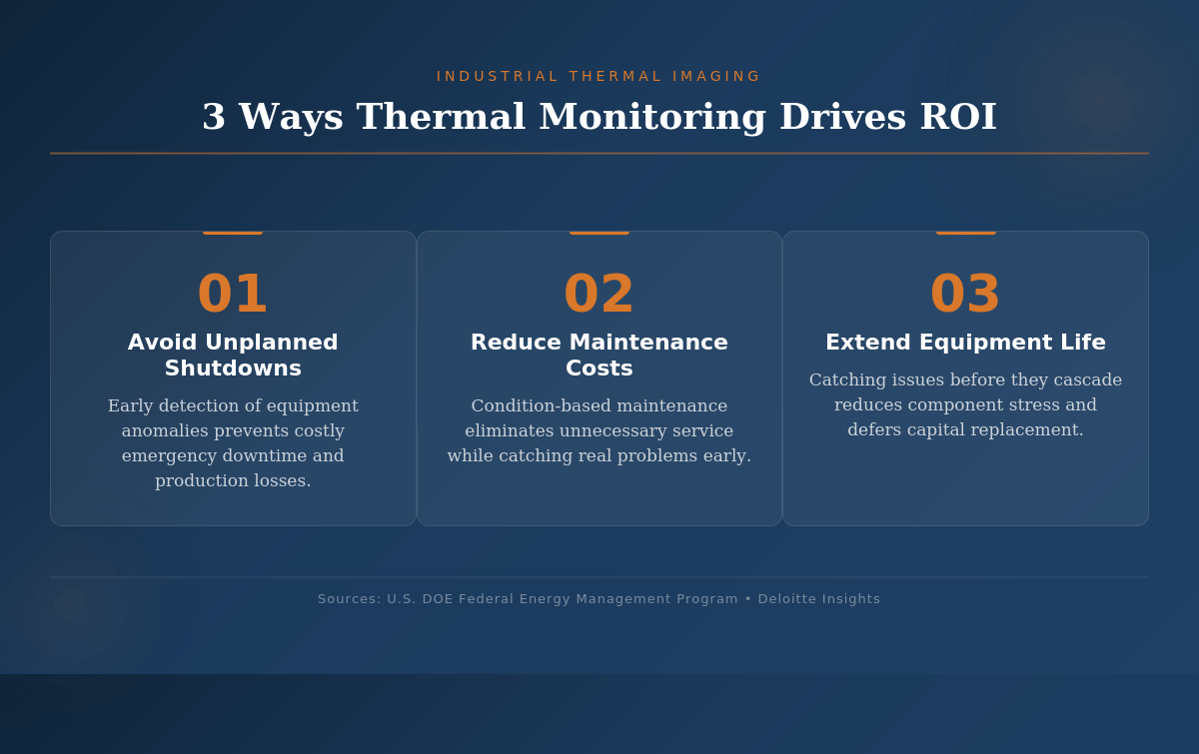 INDUSTRIAL THERMAL IMAGING

3 Ways Thermal Monitoring Drives ROI

01

Avoid Unplanned Shutdowns

Early detection of equipment anomalies prevents costly emergency downtime and production losses.

02

Reduce Maintenance Costs

Condition-based maintenance eliminates unnecessary service while catching real problems early.

03

Extend Equipment Life

Catching issues before they cascade reduces component stress and defers capital replacement.

Sources: U.S. DOE Federal Energy Management Program • Deloitte Insights